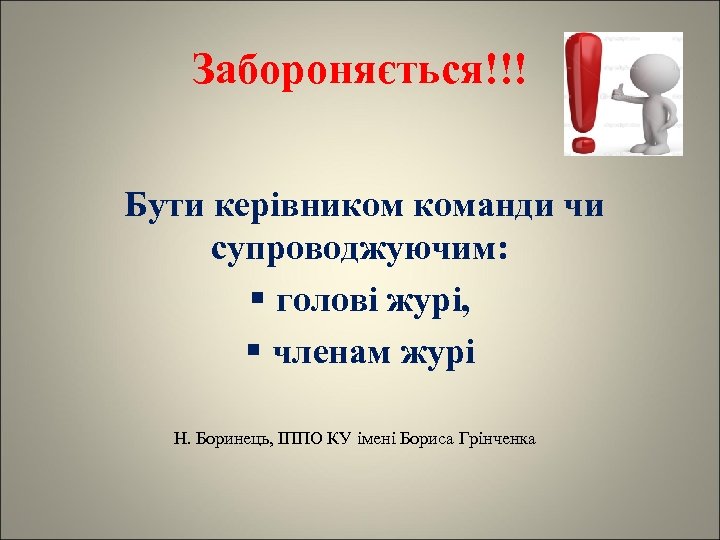 Забороняється!!!

Бути керівником команди чи супроводжуючим:
▪ голові журі,
▪ членам журі

Н. Боринець, ІППО КУ імені Бориса Грінченка